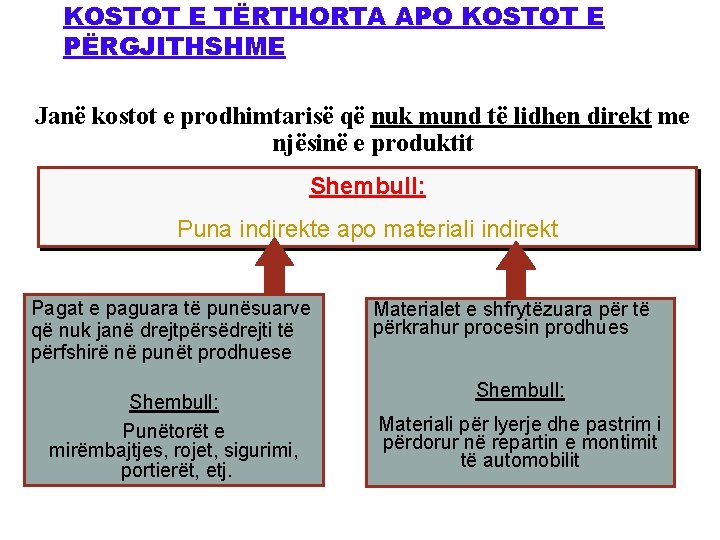 KOSTOT E TËRTHORTA APO KOSTOT E PËRGJITHSHME

Janë kostot e prodhimtarisë që nuk mund të lidhen direkt me njësinë e produktit

Shembull:

Puna indirekte apo materiali indirekt

Pagat e paguara të punësuarve që nuk janë drejtpërsëdrejti të përfshirë në punët prodhuese

Shembull:

Punëtorët e mirëmbajtjes, rojet, sigurimi, portierët, etj.

Materialet e shfrytëzuara për të përkrahur procesin prodhues

Shembull:

Materiali për lyerje dhe pastrim i përdorur në repartin e montimit të automobilit